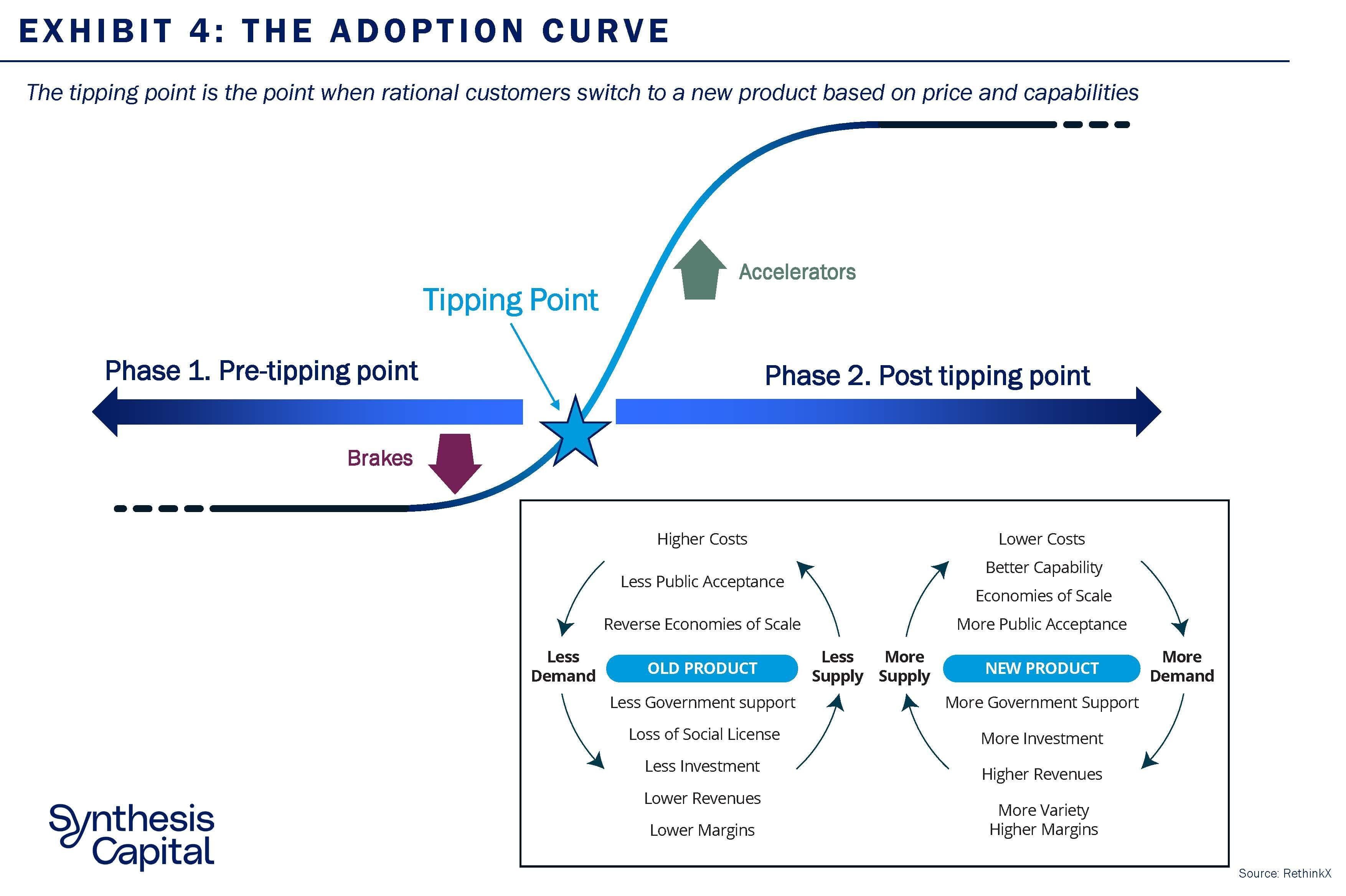 EXHIBIT 4: THE ADOPTION CURVE

The tipping point is the point when rational customers switch to a new product based on price and capabilities

Accelerators

Tipping Point

Phase 1. Pre-tipping point

Phase 2. Post tipping point

Brakes

Higher Costs
Less Public Acceptance
Reverse Economies of Scale

Less Demand

OLD PRODUCT

Less Supply

Less Government support
Loss of Social License
Less Investment
Lower Revenues
Lower Margins

Lower Costs
Better Capability
Economies of Scale
More Public Acceptance

More Supply

NEW PRODUCT

More Demand

More Government Support
More Investment
Higher Revenues
More Variety
Higher Margins

Synthesis Capital

Source: RethinkX